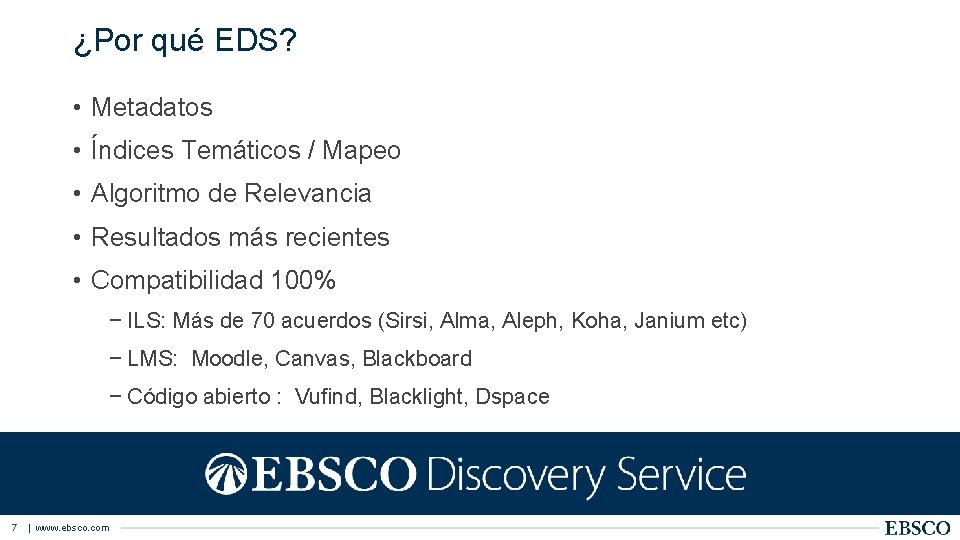 ¿Por qué EDS?

• Metadatos
• Índices Temáticos / Mapeo
• Algoritmo de Relevancia
• Resultados más recientes
• Compatibilidad 100%
− ILS: Más de 70 acuerdos (Sirsi, Alma, Aleph, Koha, Janium etc)
− LMS: Moodle, Canvas, Blackboard
− Código abierto : Vufind, Blacklight, Dspace

EBSCO Discovery Service

7 | www.ebsco.com

EBSCO